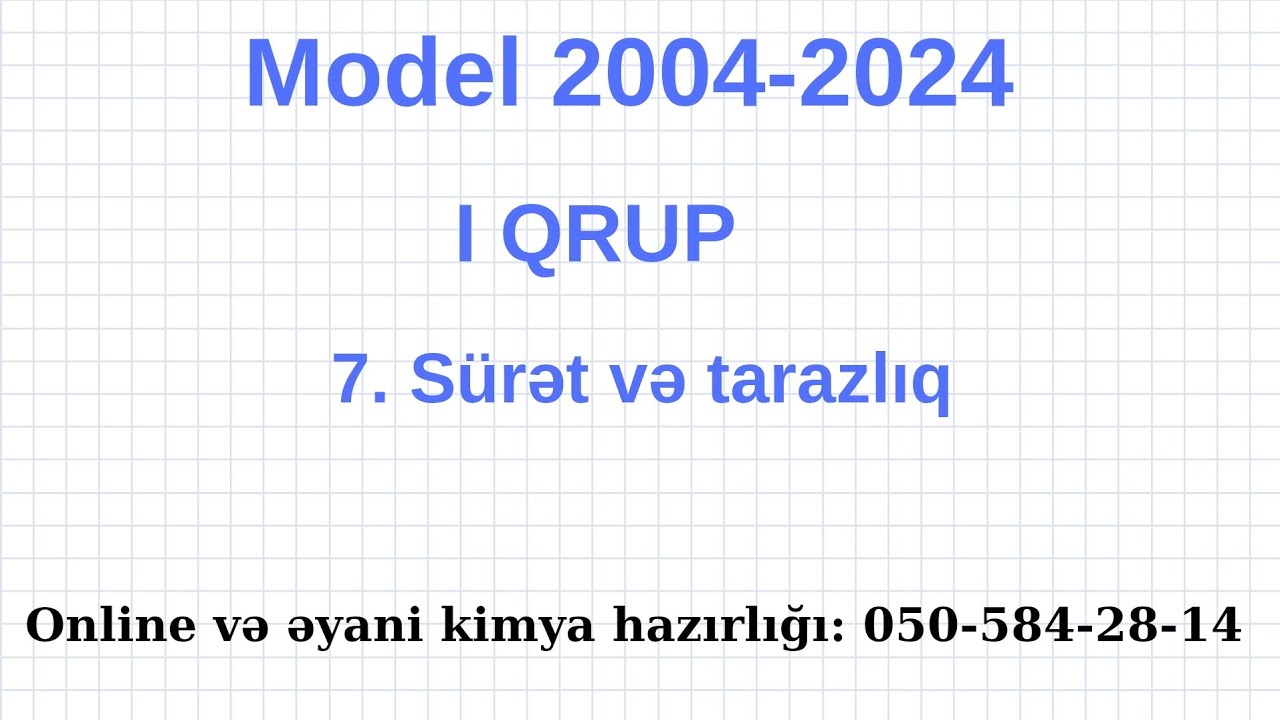 Model 2004-2024

I QRUP

7. Sürət və tarazlıq

Online və əyani kimya hazırlığı: 050-584-28-14